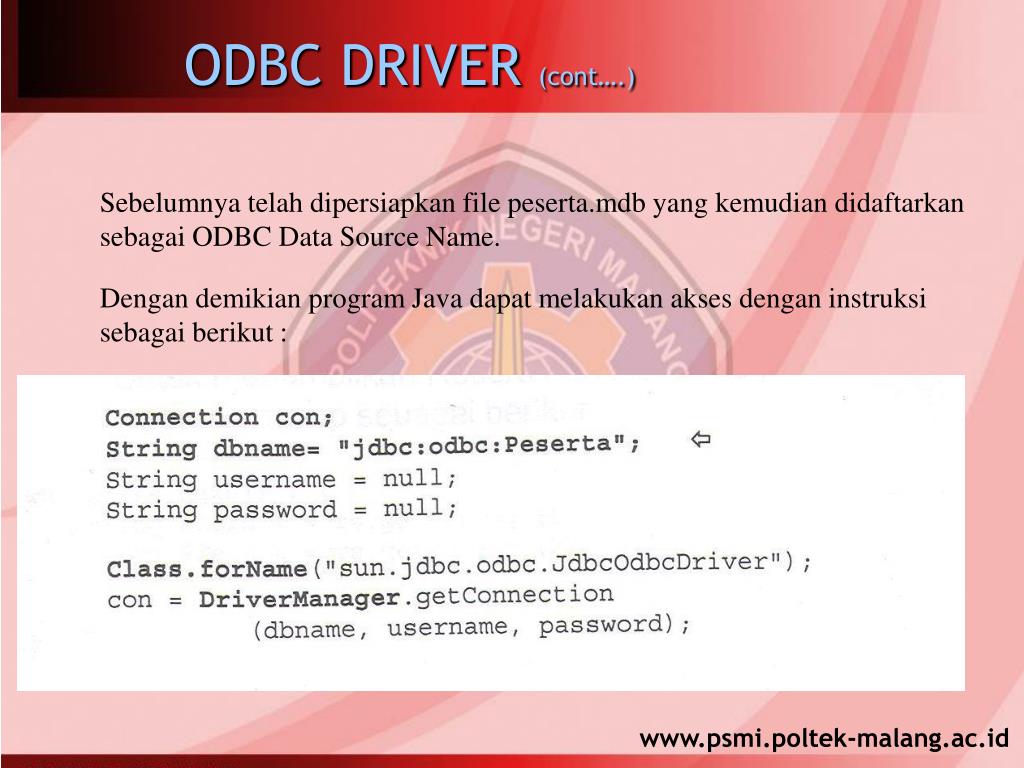 ODBC DRIVER (cont….)

Sebelumnya telah dipersiapkan file peserta.mdb yang kemudian didaftarkan sebagai ODBC Data Source Name.

Dengan demikian program Java dapat melakukan akses dengan instruksi sebagai berikut :

Connection con;
String dbname= "jdbc:odbc:Peserta"; ⇦
String username = null;
String password = null;

Class.forName("sun.jdbc.odbc.JdbcOdbcDriver");
con = DriverManager.getConnection
 (dbname, username, password);

www.psmi.poltek-malang.ac.id